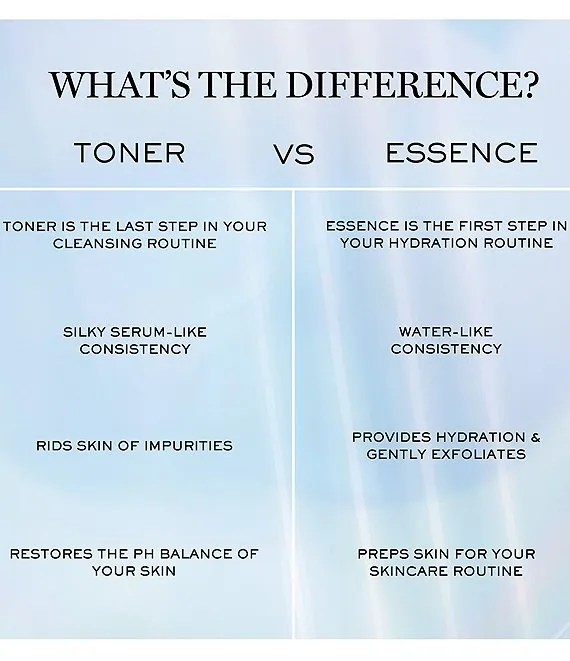 WHAT'S THE DIFFERENCE?

| TONER | VS | ESSENCE |
|---|---|---|
| TONER IS THE LAST STEP IN YOUR CLEANSING ROUTINE | | ESSENCE IS THE FIRST STEP IN YOUR HYDRATION ROUTINE |
| SILKY SERUM-LIKE CONSISTENCY | | WATER-LIKE CONSISTENCY |
| RIDS SKIN OF IMPURITIES | | PROVIDES HYDRATION & GENTLY EXFOLIATES |
| RESTORES THE PH BALANCE OF YOUR SKIN | | PREPS SKIN FOR YOUR SKINCARE ROUTINE |